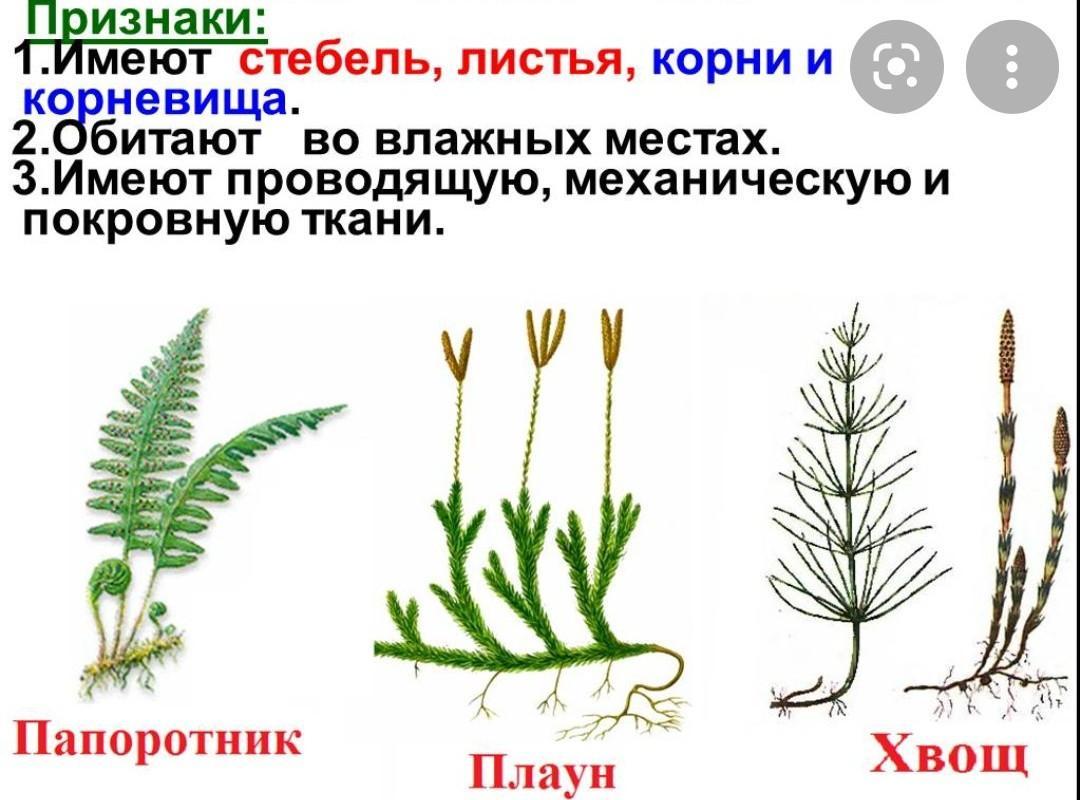 Признаки:
1.Имеют стебель, листья, корни и корневища.
2.Обитают во влажных местах.
3.Имеют проводящую, механическую и покровную ткани.

Папоротник

Плаун

Хвощ